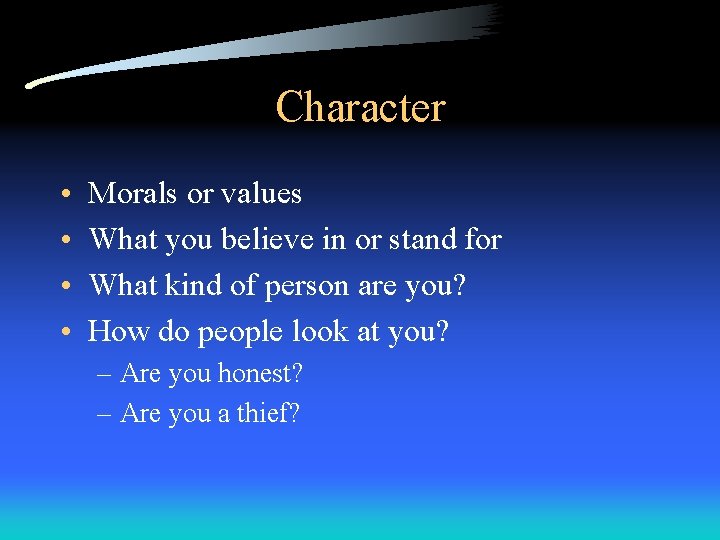 Character

• Morals or values
• What you believe in or stand for
• What kind of person are you?
• How do people look at you?
– Are you honest?
– Are you a thief?